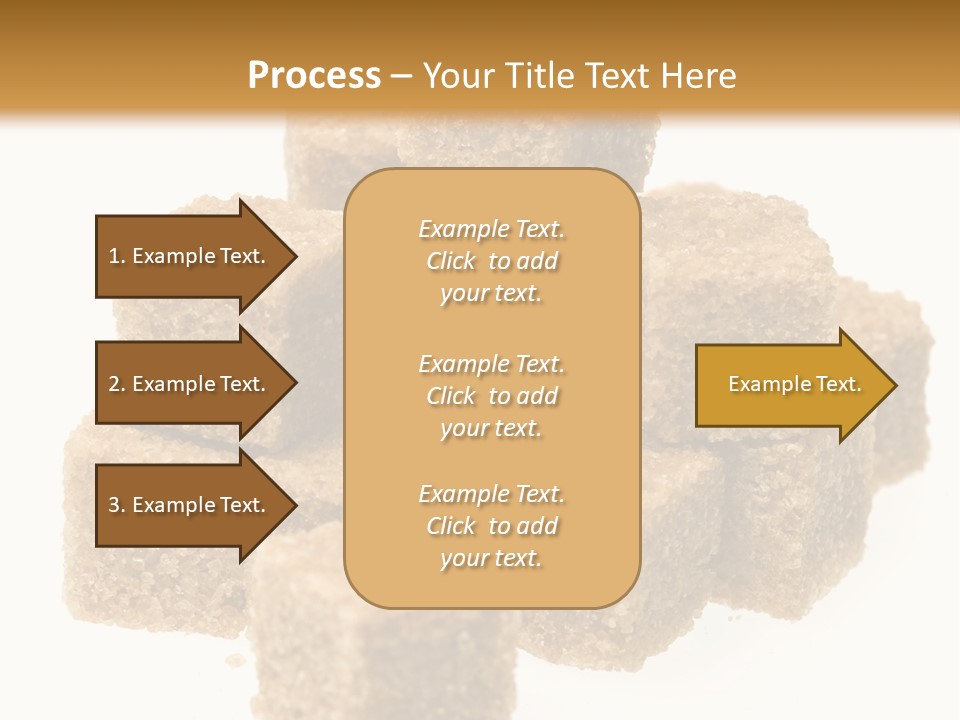 Process – Your Title Text Here

1. Example Text.

2. Example Text.

3. Example Text.

Example Text. Click to add your text.

Example Text. Click to add your text.

Example Text. Click to add your text.

Example Text.